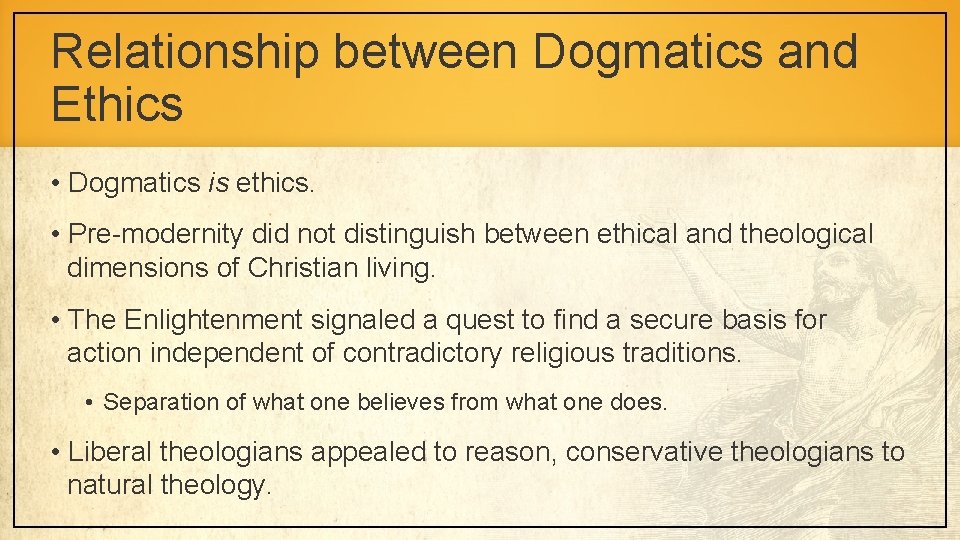 Relationship between Dogmatics and Ethics

• Dogmatics is ethics.

• Pre-modernity did not distinguish between ethical and theological dimensions of Christian living.

• The Enlightenment signaled a quest to find a secure basis for action independent of contradictory religious traditions.

• Separation of what one believes from what one does.

• Liberal theologians appealed to reason, conservative theologians to natural theology.